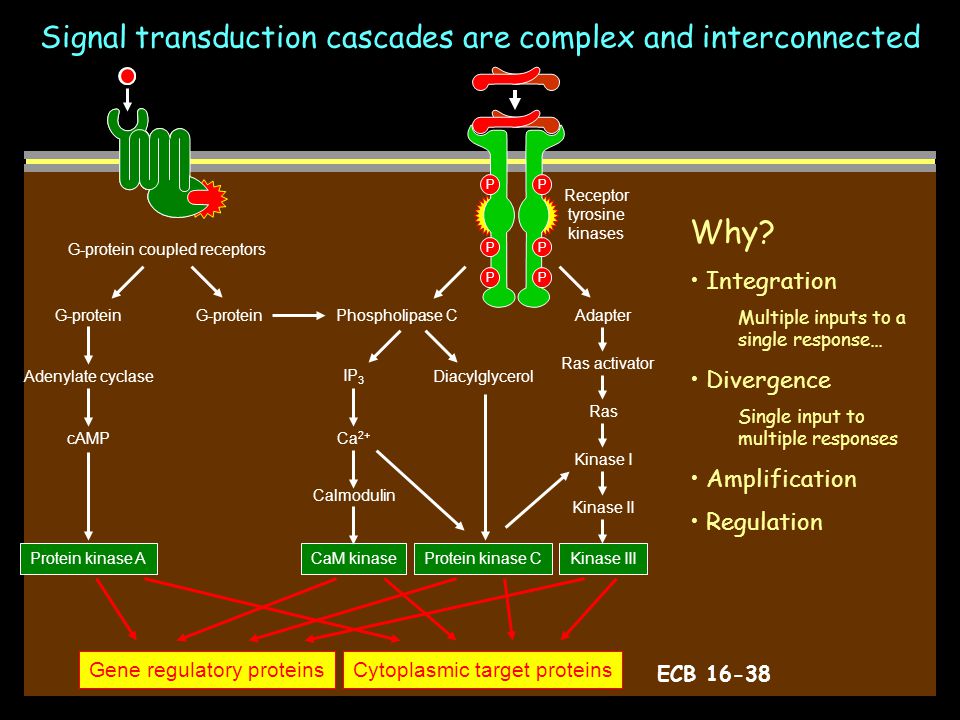 Signal transduction cascades are complex and interconnected

P
P
P
P
P
P

Receptor tyrosine kinases

G-protein coupled receptors

G-protein
G-protein
Phospholipase C
Adapter

Adenylate cyclase
$IP_3$
Diacylglycerol
Ras activator

Ras

cAMP
$Ca^{2+}$

Kinase I

Calmodulin

Kinase II

Protein kinase A
CaM kinase
Protein kinase C
Kinase III

Gene regulatory proteins
Cytoplasmic target proteins

ECB 16-38

Why?

• Integration

Multiple inputs to a single response…

• Divergence

Single input to multiple responses

• Amplification

• Regulation